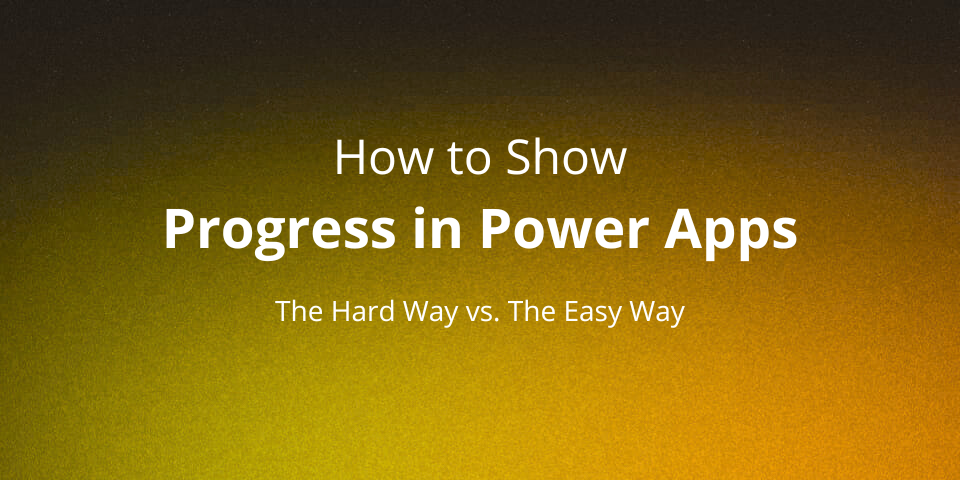 How to Show
Progress in Power Apps

The Hard Way vs. The Easy Way